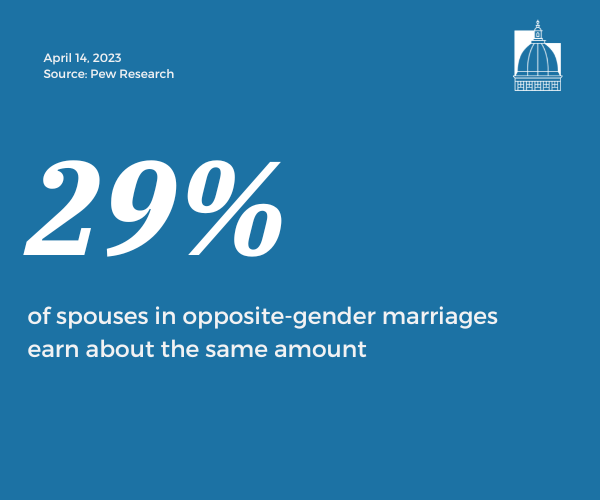 April 14, 2023
Source: Pew Research

29%

of spouses in opposite-gender marriages earn about the same amount